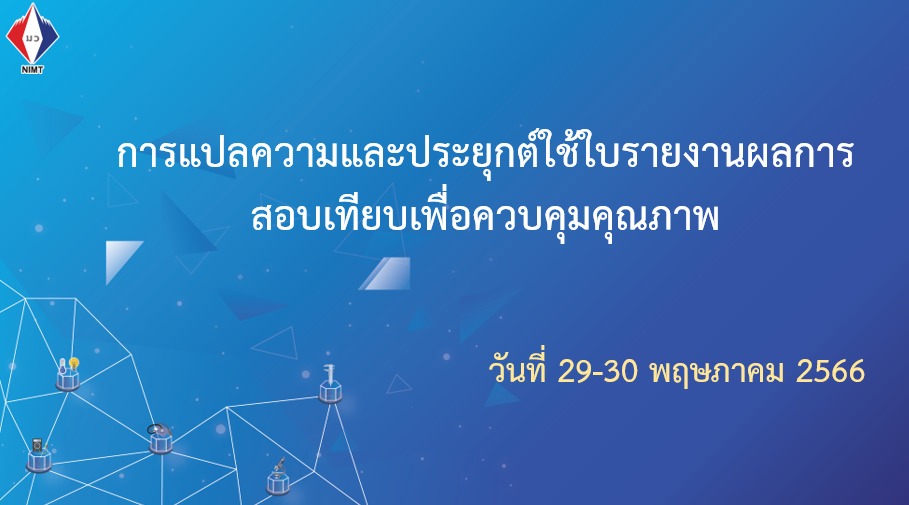 มว
NIMT

การแปลความและประยุกต์ใช้ใบรายงานผลการสอบเทียบเพื่อควบคุมคุณภาพ

วันที่ 29-30 พฤษภาคม 2566